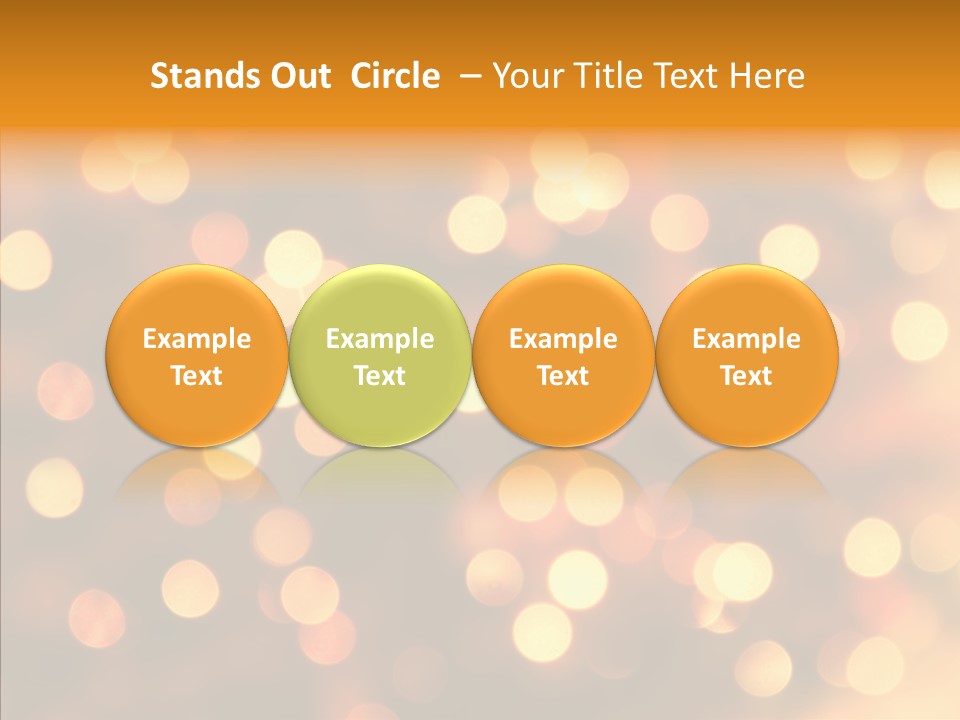 Stands Out Circle – Your Title Text Here

Example Text

Example Text

Example Text

Example Text